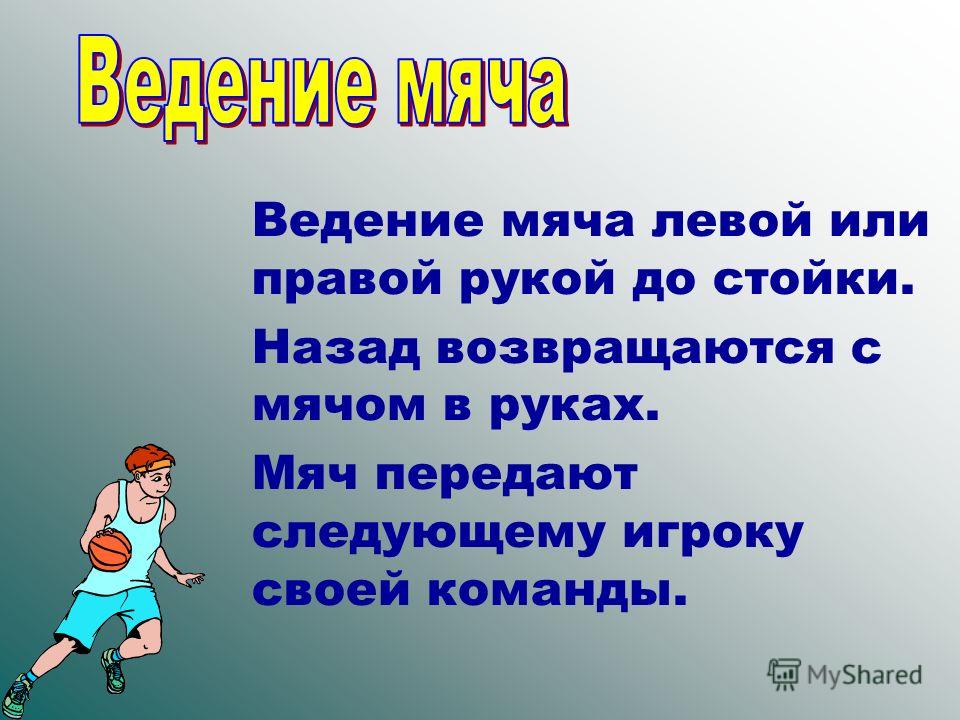 Ведение мяча

Ведение мяча левой или правой рукой до стойки.

Назад возвращаются с мячом в руках.

Мяч передают следующему игроку своей команды.

MyShared